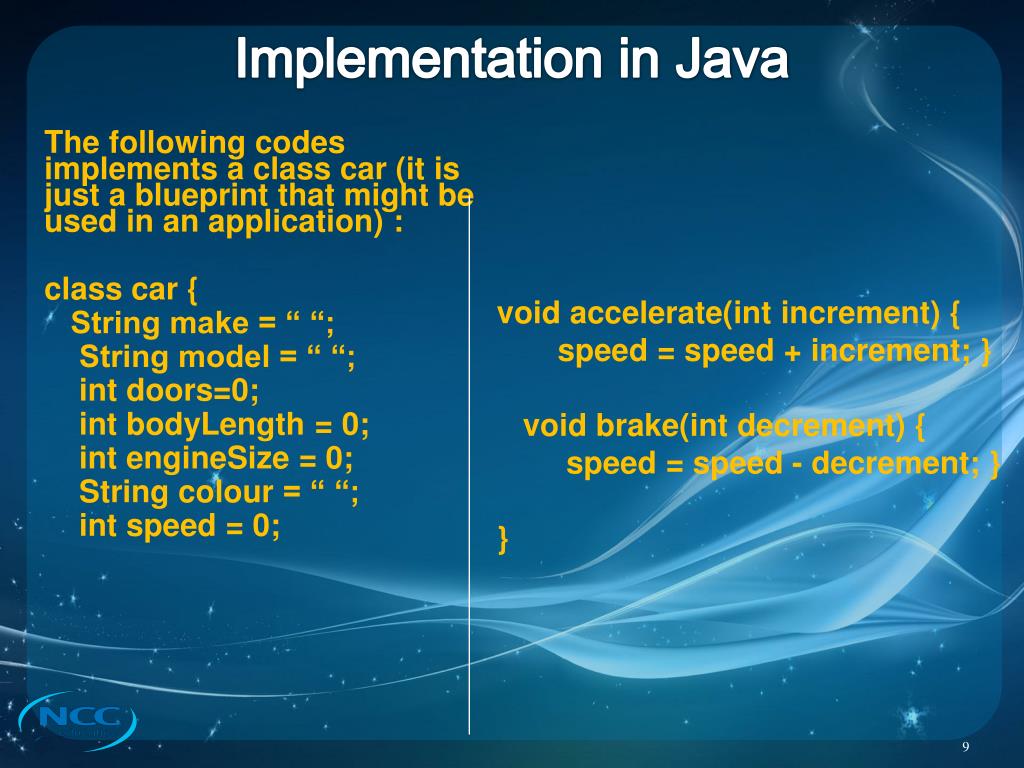 Implementation in Java

The following codes implements a class car (it is just a blueprint that might be used in an application) :

class car {
String make = “ “;
String model = “ “;
int doors=0;
int bodyLength = 0;
int engineSize = 0;
String colour = “ “;
int speed = 0;

void accelerate(int increment) {
speed = speed + increment; }

void brake(int decrement) {
speed = speed - decrement; }

}

NCC

9